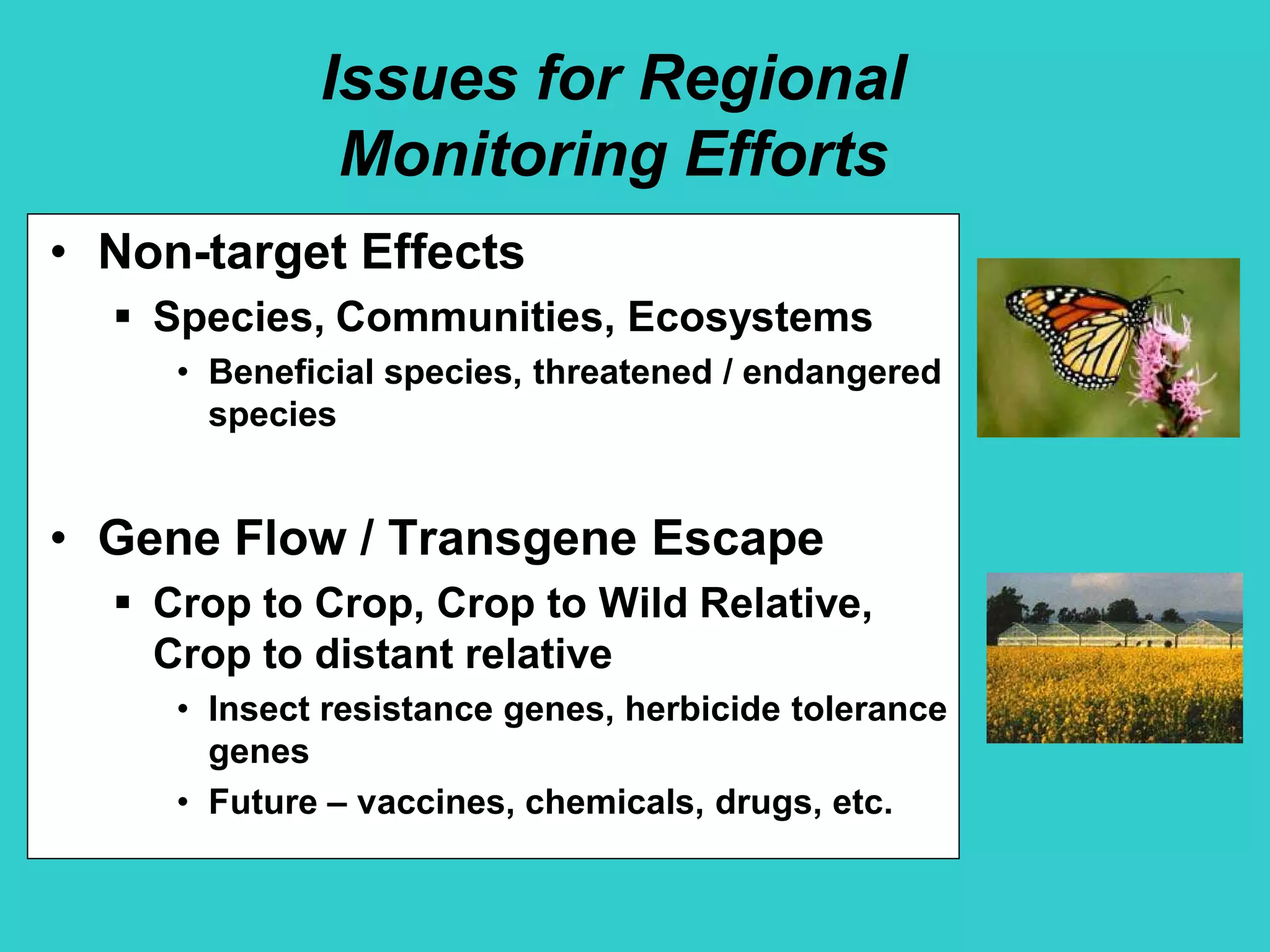 Issues for Regional Monitoring Efforts

• Non-target Effects
 ▪ Species, Communities, Ecosystems
  • Beneficial species, threatened / endangered species

• Gene Flow / Transgene Escape
 ▪ Crop to Crop, Crop to Wild Relative, Crop to distant relative
  • Insect resistance genes, herbicide tolerance genes
  • Future – vaccines, chemicals, drugs, etc.